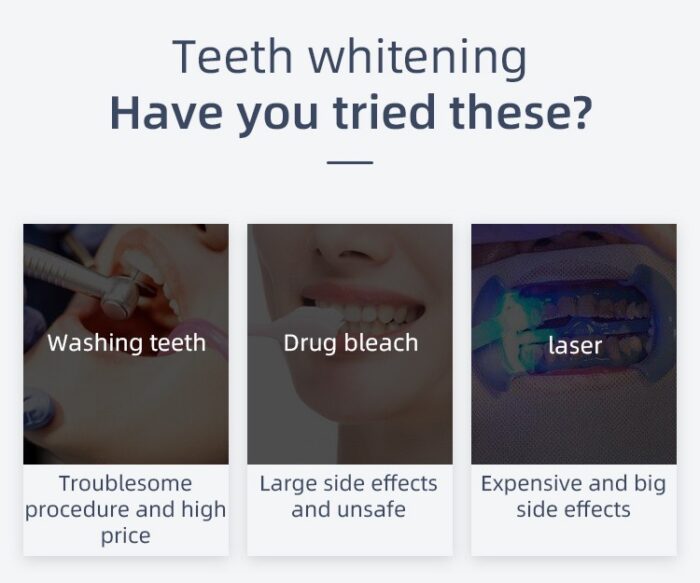 Teeth whitening
Have you tried these?

Washing teeth

Troublesome procedure and high price

Drug bleach

Large side effects and unsafe

laser

Expensive and big side effects